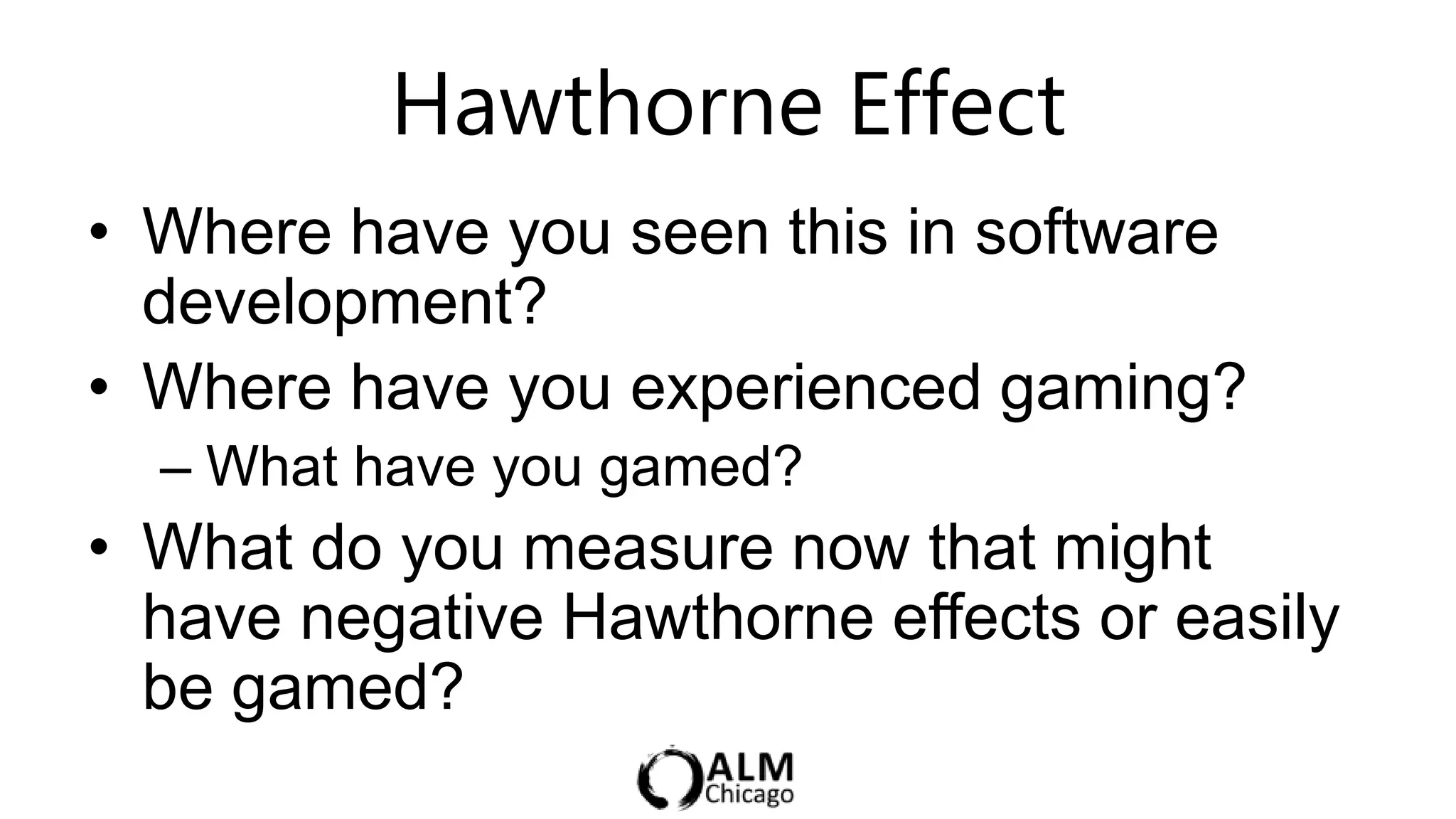 Hawthorne Effect

• Where have you seen this in software development?
• Where have you experienced gaming?
– What have you gamed?
• What do you measure now that might have negative Hawthorne effects or easily be gamed?

ALM Chicago